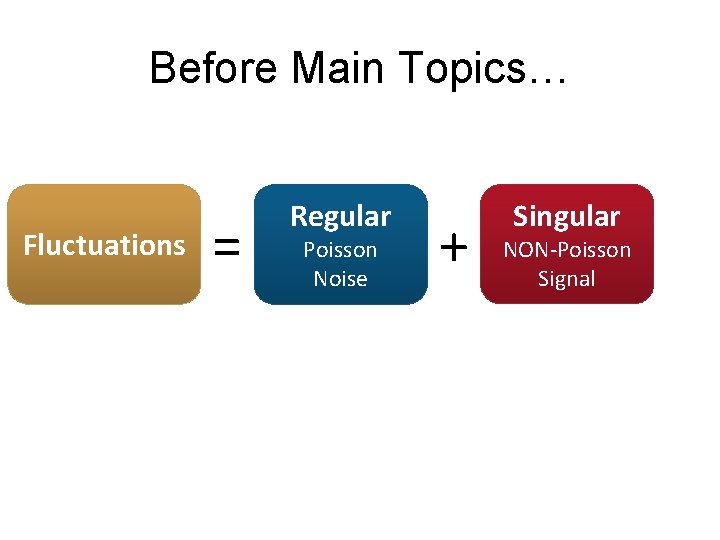 Before Main Topics…

Fluctuations = Regular
Poisson
Noise + Singular
NON-Poisson
Signal